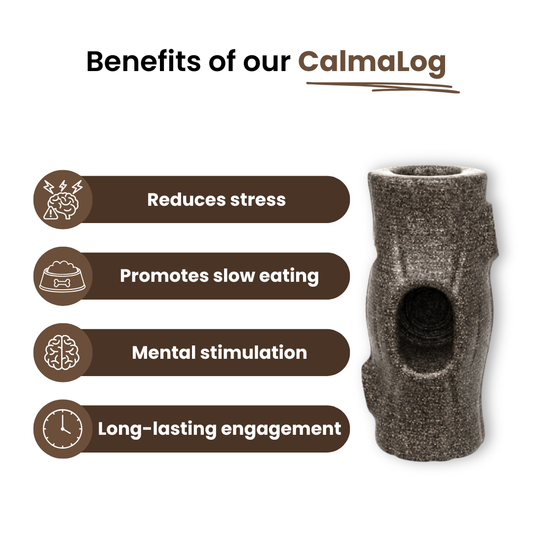 Benefits of our CalmaLog

Reduces stress

Promotes slow eating

Mental stimulation

Long-lasting engagement